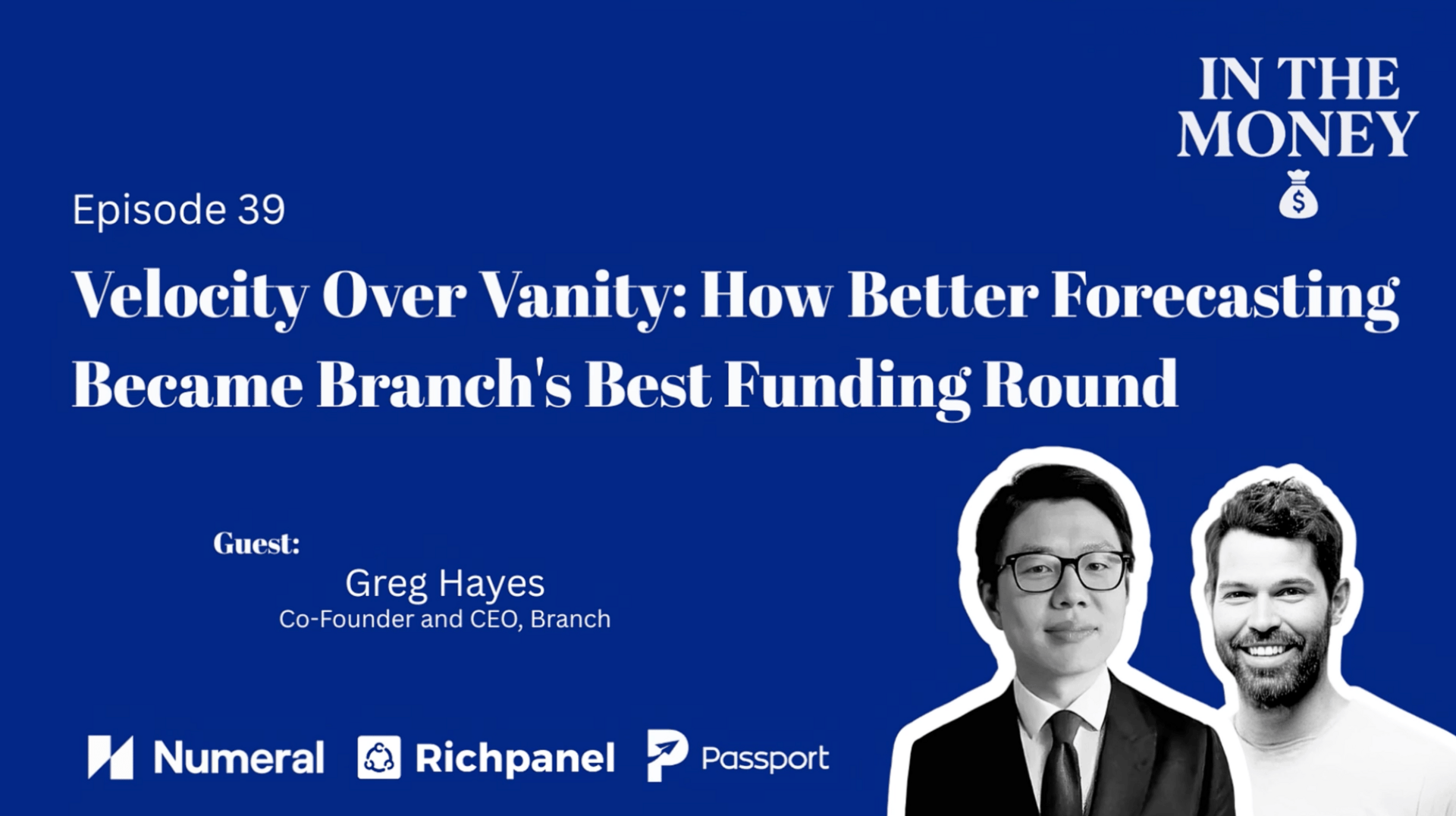 IN THE MONEY

$

Episode 39

Velocity Over Vanity: How Better Forecasting Became Branch's Best Funding Round

Guest:

Greg Hayes
Co-Founder and CEO, Branch

Numeral Richpanel Passport